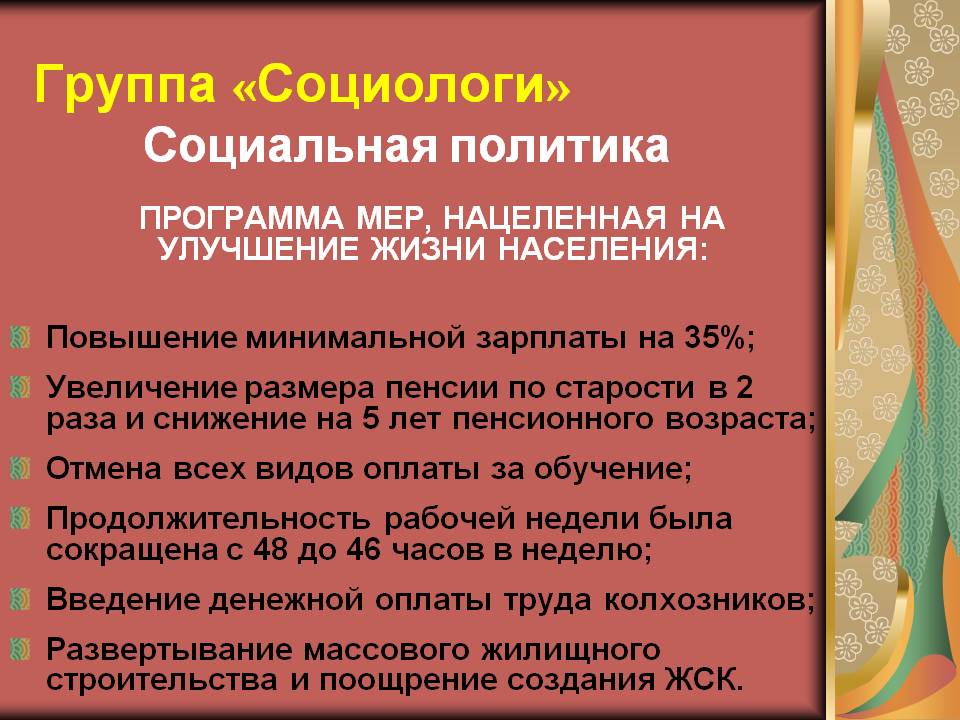 Группа «Социологи»
Социальная политика

ПРОГРАММА МЕР, НАЦЕЛЕННАЯ НА УЛУЧШЕНИЕ ЖИЗНИ НАСЕЛЕНИЯ:

Повышение минимальной зарплаты на 35%;
Увеличение размера пенсии по старости в 2 раза и снижение на 5 лет пенсионного возраста;
Отмена всех видов оплаты за обучение;
Продолжительность рабочей недели была сокращена с 48 до 46 часов в неделю;
Введение денежной оплаты труда колхозников;
Развертывание массового жилищного строительства и поощрение создания ЖСК.